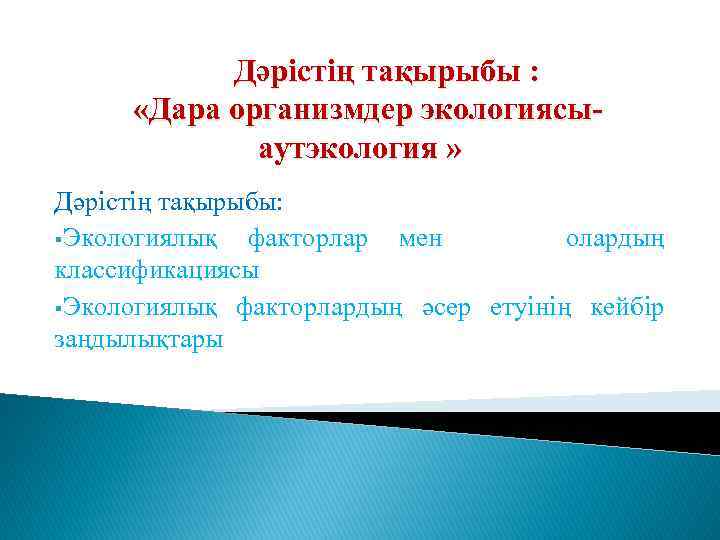 Дәрістің тақырыбы :
«Дара организмдер экологиясы-аутэкология »

Дәрістің тақырыбы:

▪Экологиялық факторлар мен олардың классификациясы

▪Экологиялық факторлардың әсер етуінің кейбір заңдылықтары